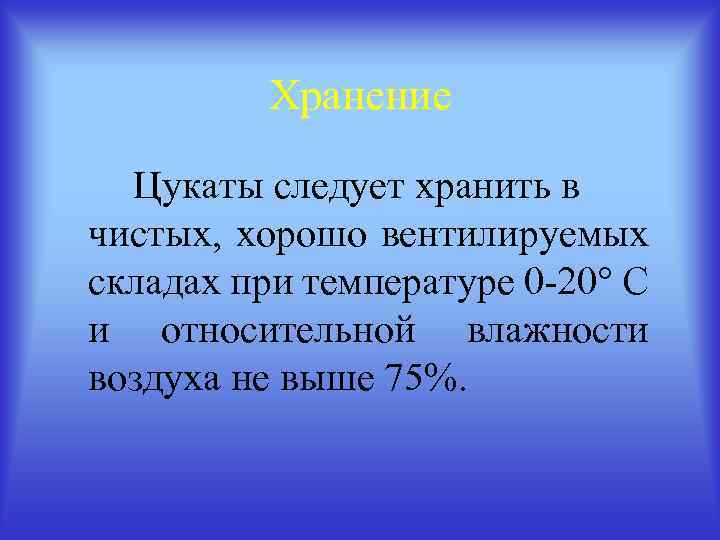 Хранение

Цукаты следует хранить в чистых, хорошо вентилируемых складах при температуре 0-20° С и относительной влажности воздуха не выше 75%.